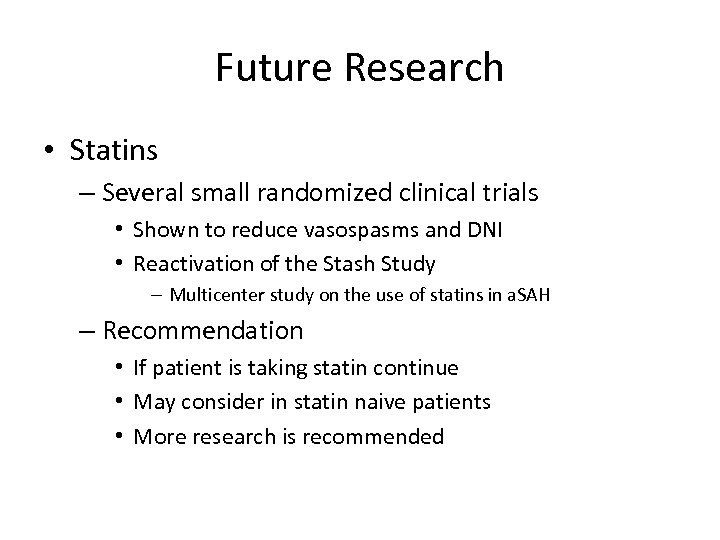 Future Research

• Statins
– Several small randomized clinical trials
• Shown to reduce vasospasms and DNI
• Reactivation of the Stash Study
– Multicenter study on the use of statins in aSAH
– Recommendation
• If patient is taking statin continue
• May consider in statin naive patients
• More research is recommended